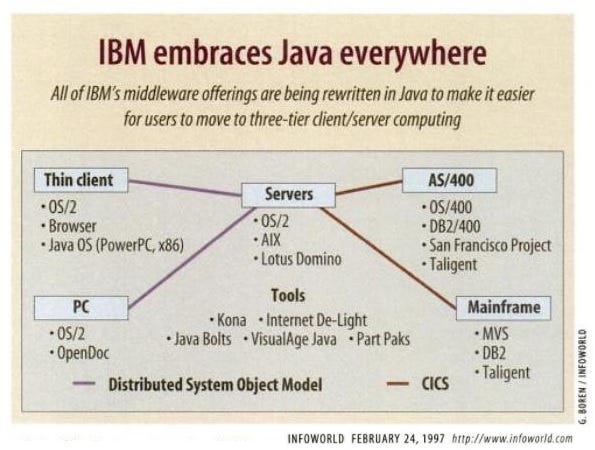 IBM embraces Java everywhere

All of IBM's middleware offerings are being rewritten in Java to make it easier for users to move to three-tier client/server computing

Thin client
• OS/2
• Browser
• Java OS (PowerPC, x86)

Servers
• OS/2
• AIX
• Lotus Domino

AS/400
• OS/400
• DB2/400
• San Francisco Project
• Taligent

PC
• OS/2
• OpenDoc

Tools
• Kona • Internet De-Light
• Java Bolts • VisualAge Java • Part Paks

Mainframe
• MVS
• DB2
• Taligent

Distributed System Object Model

CICS

G. BOREN / INFOWORLD

INFOWORLD FEBRUARY 24, 1997 http://www.infoworld.com